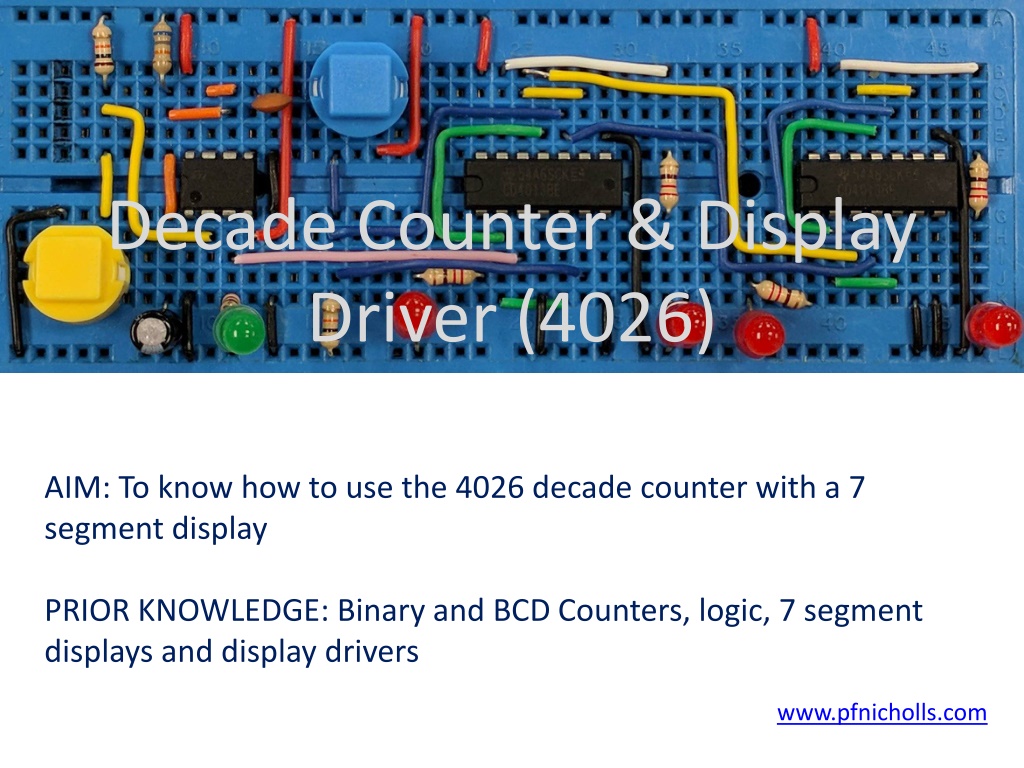 Decade Counter & Display Driver (4026)

AIM: To know how to use the 4026 decade counter with a 7 segment display

PRIOR KNOWLEDGE: Binary and BCD Counters, logic, 7 segment displays and display drivers

www.pfnicholls.com